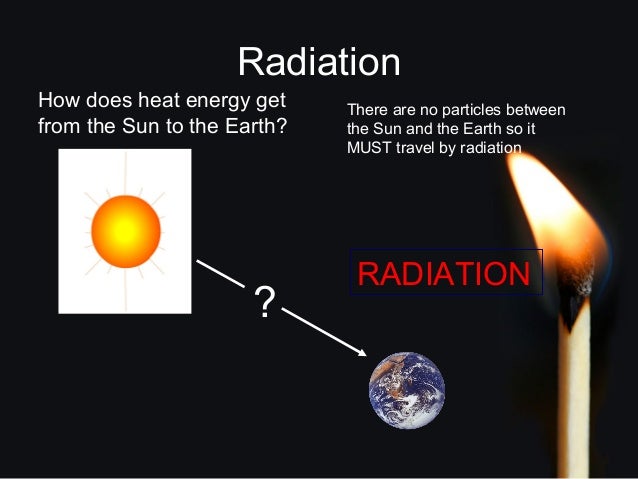 Radiation

How does heat energy get from the Sun to the Earth?

There are no particles between the Sun and the Earth so it MUST travel by radiation

?

RADIATION